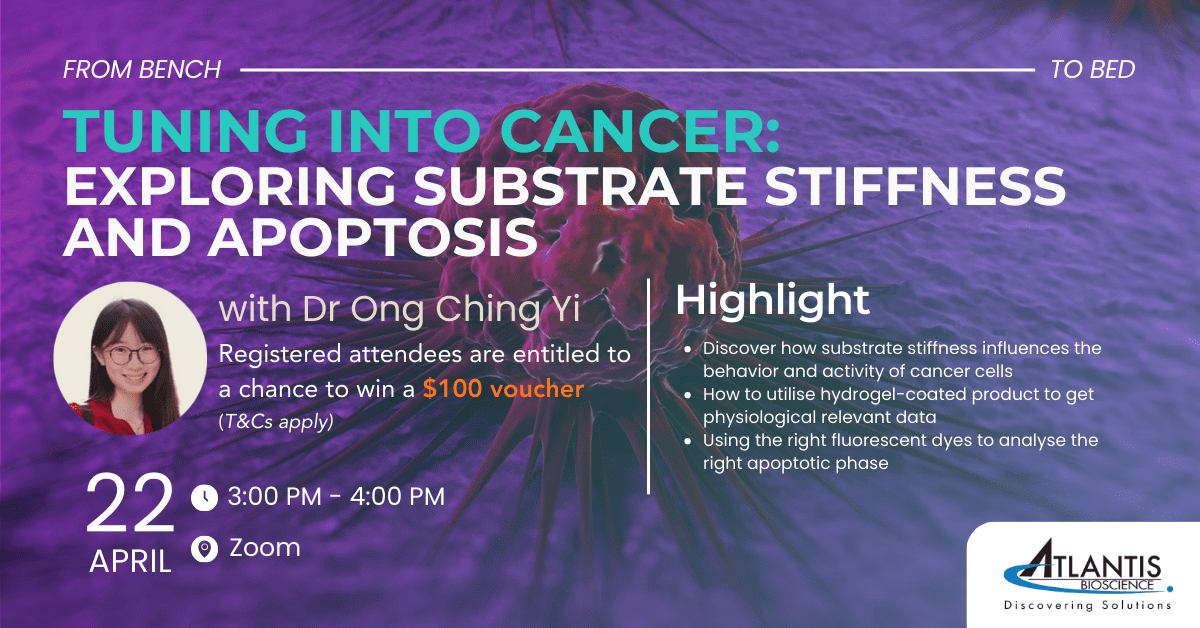 FROM BENCH TO BED

TUNING INTO CANCER:
EXPLORING SUBSTRATE STIFFNESS AND APOPTOSIS

with Dr Ong Ching Yi

Registered attendees are entitled to a chance to win a $100 voucher
(T&Cs apply)

22
APRIL

3:00 PM - 4:00 PM

Zoom

Highlight

- Discover how substrate stiffness influences the behavior and activity of cancer cells
- How to utilise hydrogel-coated product to get physiological relevant data
- Using the right fluorescent dyes to analyse the right apoptotic phase

ATLANTIS BIOSCIENCE
Discovering Solutions